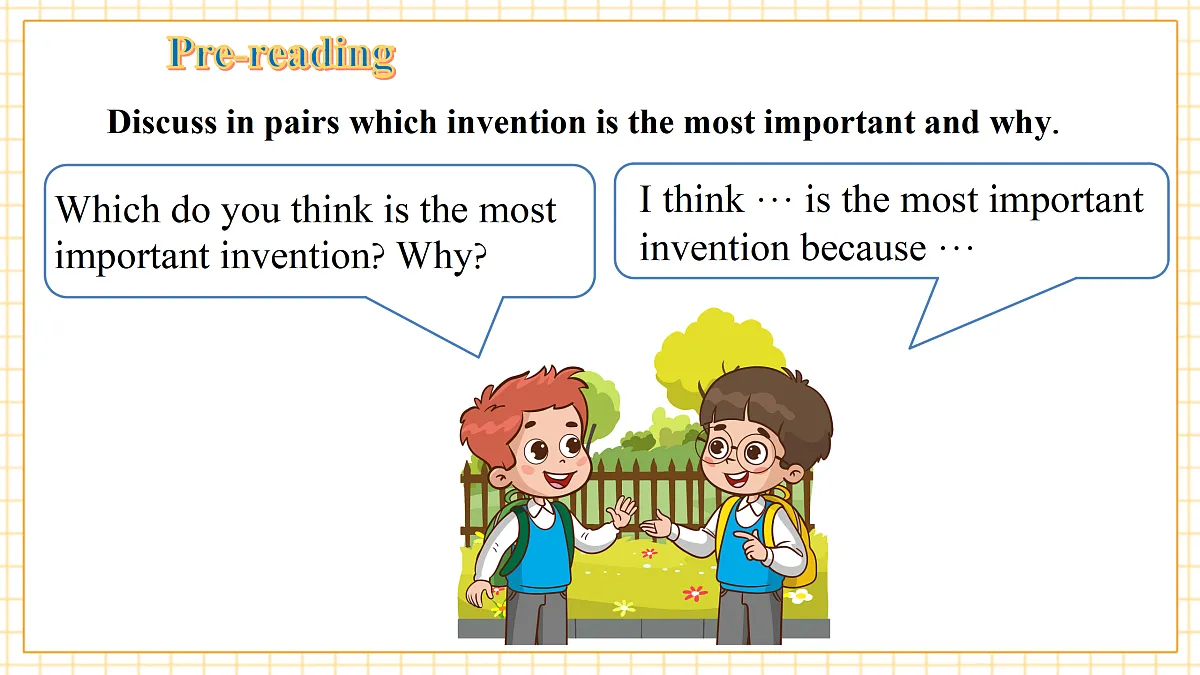 Pre-reading

Discuss in pairs which invention is the most important and why.

Which do you think is the most important invention? Why?

I think ··· is the most important invention because ···